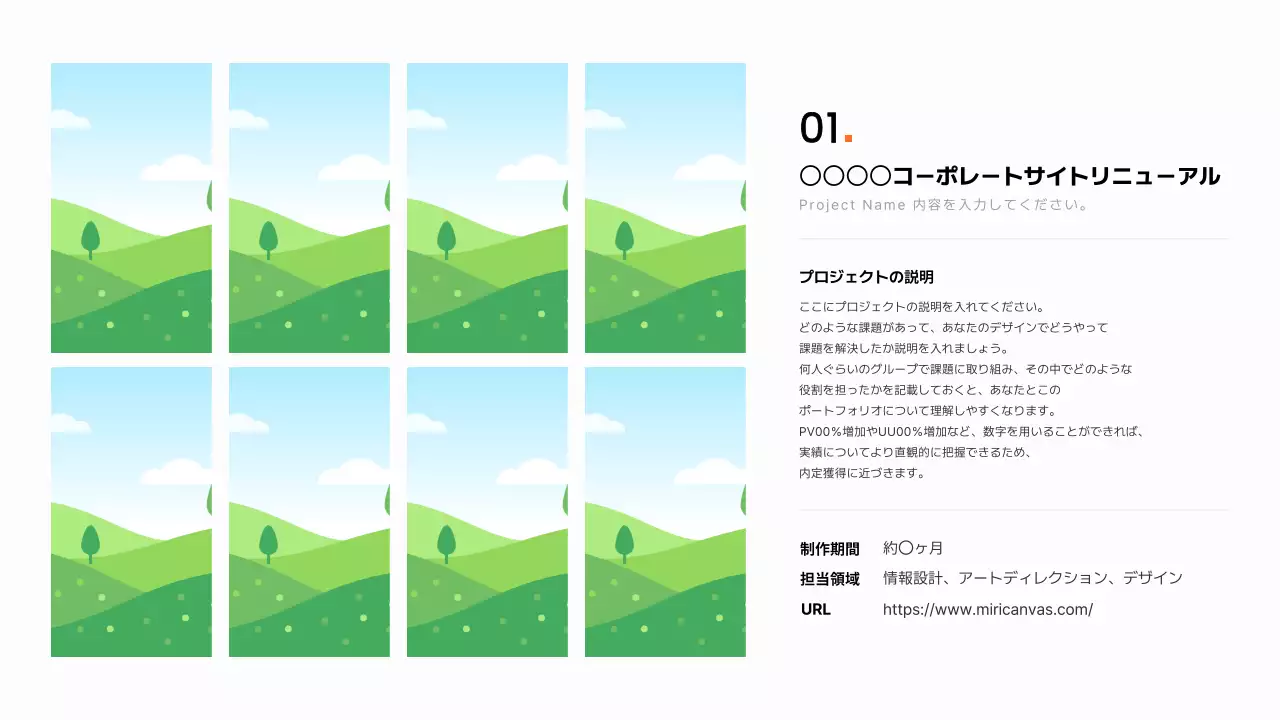 01.

〇〇〇〇コーポレートサイトリニューアル

Project Name 内容を入力してください。

プロジェクトの説明

ここにプロジェクトの説明を入れてください。
どのような課題があって、あなたのデザインでどうやって
課題を解決したか説明を入れましょう。
何人ぐらいのグループで課題に取り組み、その中でどのような
役割を担ったかを記載しておくと、あなたとこの
ポートフォリオについて理解しやすくなります。
PV00%増加やUU00%増加など、数字を用いることができれば、
実績についてより直観的に把握できるため、
内定獲得に近づきます。

制作期間 約〇ヶ月
担当領域 情報設計、アートディレクション、デザイン
URL https://www.miricanvas.com/